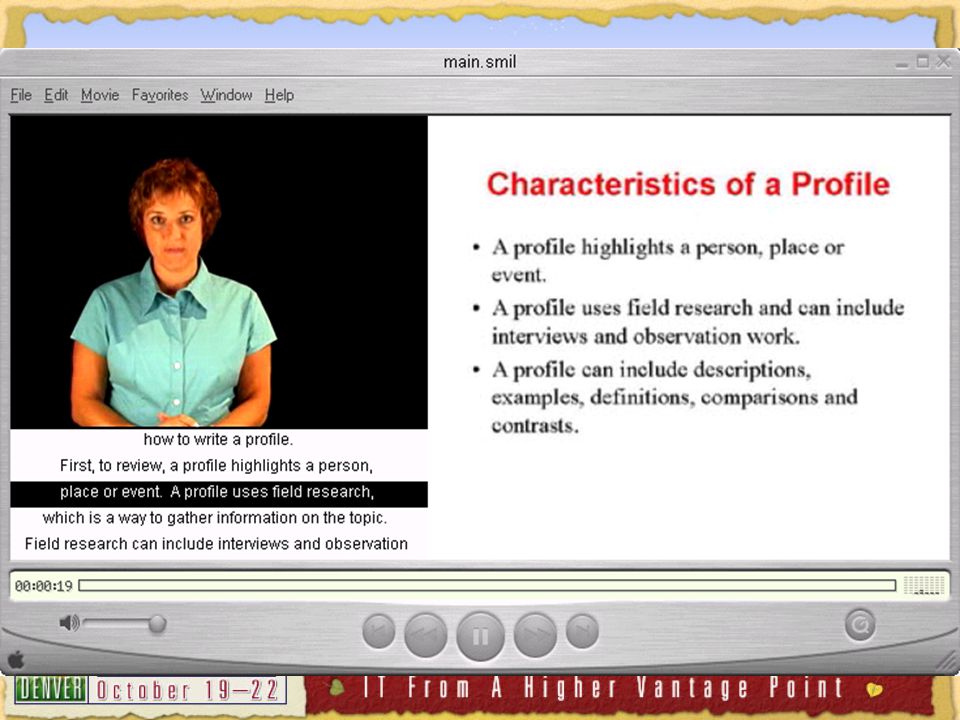 main.smil

File Edit Movie Favorites Window Help

how to write a profile.
First, to review, a profile highlights a person, place or event. A profile uses field research, which is a way to gather information on the topic. Field research can include interviews and observation

Characteristics of a Profile

• A profile highlights a person, place or event.
• A profile uses field research and can include interviews and observation work.
• A profile can include descriptions, examples, definitions, comparisons and contrasts.

00:00:19

DENVER October 19–22 IT From A Higher Vantage Point